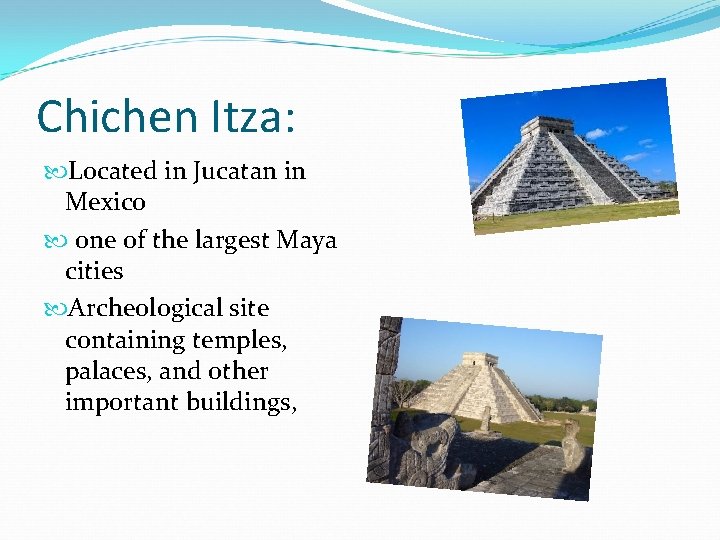 Chichen Itza:

Located in Jucatan in Mexico

one of the largest Maya cities

Archeological site containing temples, palaces, and other important buildings,